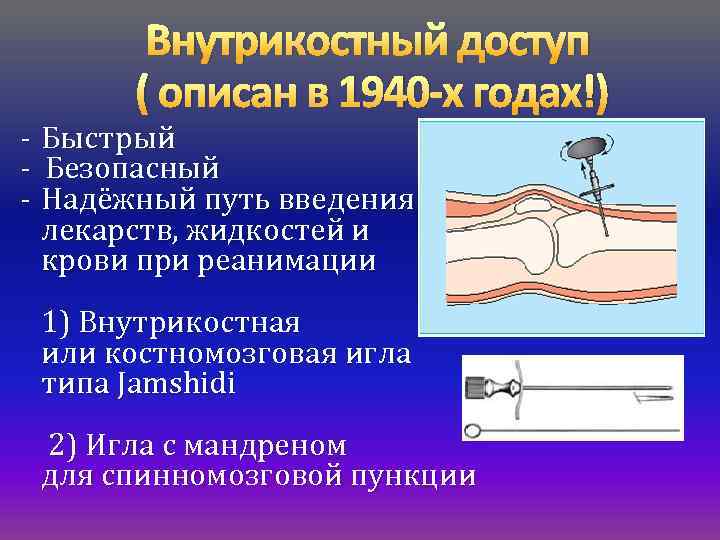 Внутрикостный доступ
( описан в 1940-х годах!)

- Быстрый
- Безопасный
- Надёжный путь введения лекарств, жидкостей и крови при реанимации

1) Внутрикостная или костномозговая игла типа Jamshidi

2) Игла с мандреном для спинномозговой пункции